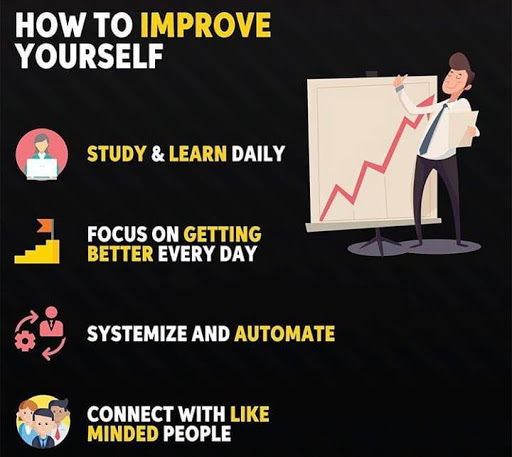 HOW TO IMPROVE YOURSELF

STUDY & LEARN DAILY

FOCUS ON GETTING BETTER EVERY DAY

SYSTEMIZE AND AUTOMATE

CONNECT WITH LIKE MINDED PEOPLE